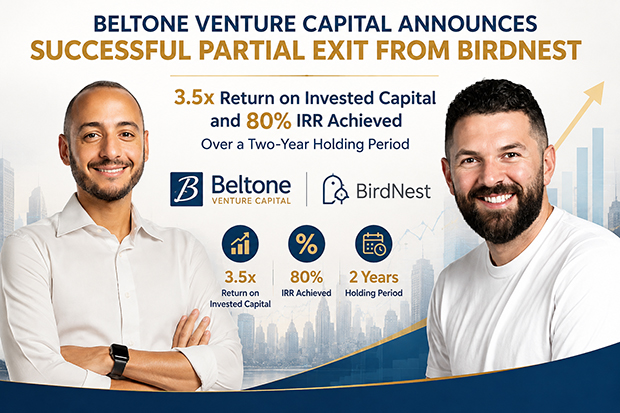 BELTONE VENTURE CAPITAL ANNOUNCES
SUCCESSFUL PARTIAL EXIT FROM BIRDNEST

3.5x Return on Invested Capital and 80% IRR Achieved
Over a Two-Year Holding Period

B Beltone VENTURE CAPITAL

BirdNest

3.5x
Return on Invested Capital

80%
IRR Achieved

2 Years
Holding Period